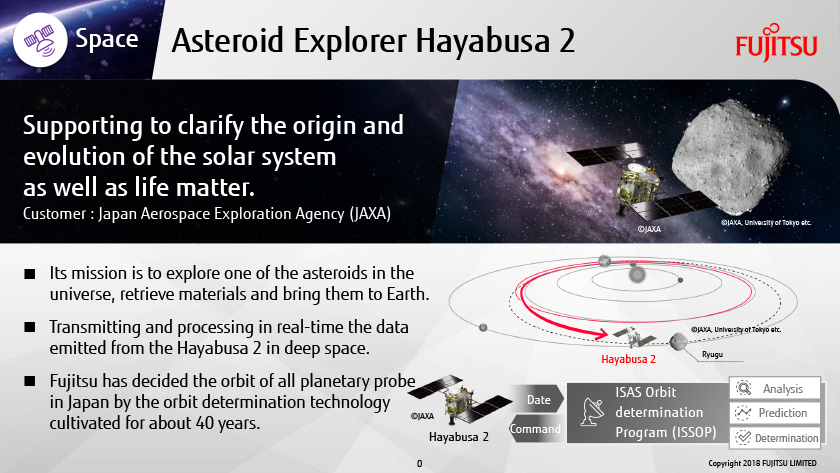 Space

Asteroid Explorer Hayabusa 2

FUJITSU

Supporting to clarify the origin and evolution of the solar system as well as life matter.

Customer : Japan Aerospace Exploration Agency (JAXA)

©JAXA

©JAXA, University of Tokyo etc.

■ Its mission is to explore one of the asteroids in the universe, retrieve materials and bring them to Earth.

■ Transmitting and processing in real-time the data emitted from the Hayabusa 2 in deep space.

■ Fujitsu has decided the orbit of all planetary probe in Japan by the orbit determination technology cultivated for about 40 years.

©JAXA, University of Tokyo etc.

Hayabusa 2

Ryugu

©JAXA

Hayabusa 2

Date

Command

ISAS Orbit determination Program (ISSOP)

Analysis

Prediction

Determination

0

Copyright 2018 FUJITSU LIMITED